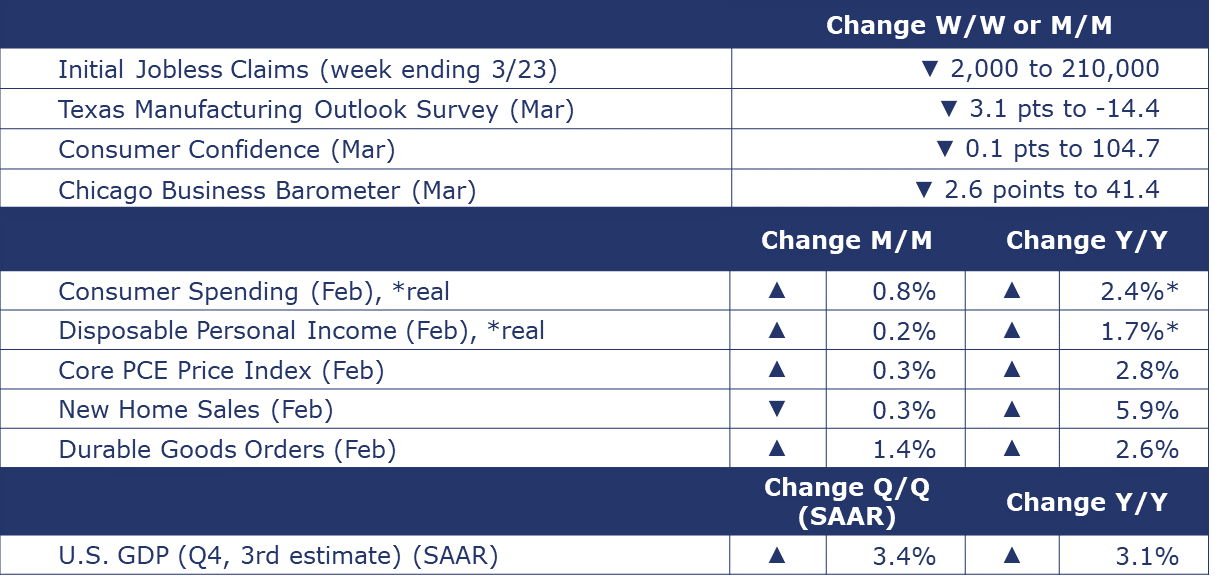 | | Change W/W or M/M |
|---|---|
| Initial Jobless Claims (week ending 3/23) | ▼ 2,000 to 210,000 |
| Texas Manufacturing Outlook Survey (Mar) | ▼ 3.1 pts to -14.4 |
| Consumer Confidence (Mar) | ▼ 0.1 pts to 104.7 |
| Chicago Business Barometer (Mar) | ▼ 2.6 points to 41.4 |

| | Change M/M | | Change Y/Y | |
|---|---|---|---|---|
| Consumer Spending (Feb), *real | ▲ | 0.8% | ▲ | 2.4%* |
| Disposable Personal Income (Feb), *real | ▲ | 0.2% | ▲ | 1.7%* |
| Core PCE Price Index (Feb) | ▲ | 0.3% | ▲ | 2.8% |
| New Home Sales (Feb) | ▼ | 0.3% | ▲ | 5.9% |
| Durable Goods Orders (Feb) | ▲ | 1.4% | ▲ | 2.6% |

| | Change Q/Q (SAAR) | | Change Y/Y | |
|---|---|---|---|---|
| U.S. GDP (Q4, 3rd estimate) (SAAR) | ▲ | 3.4% | ▲ | 3.1% |